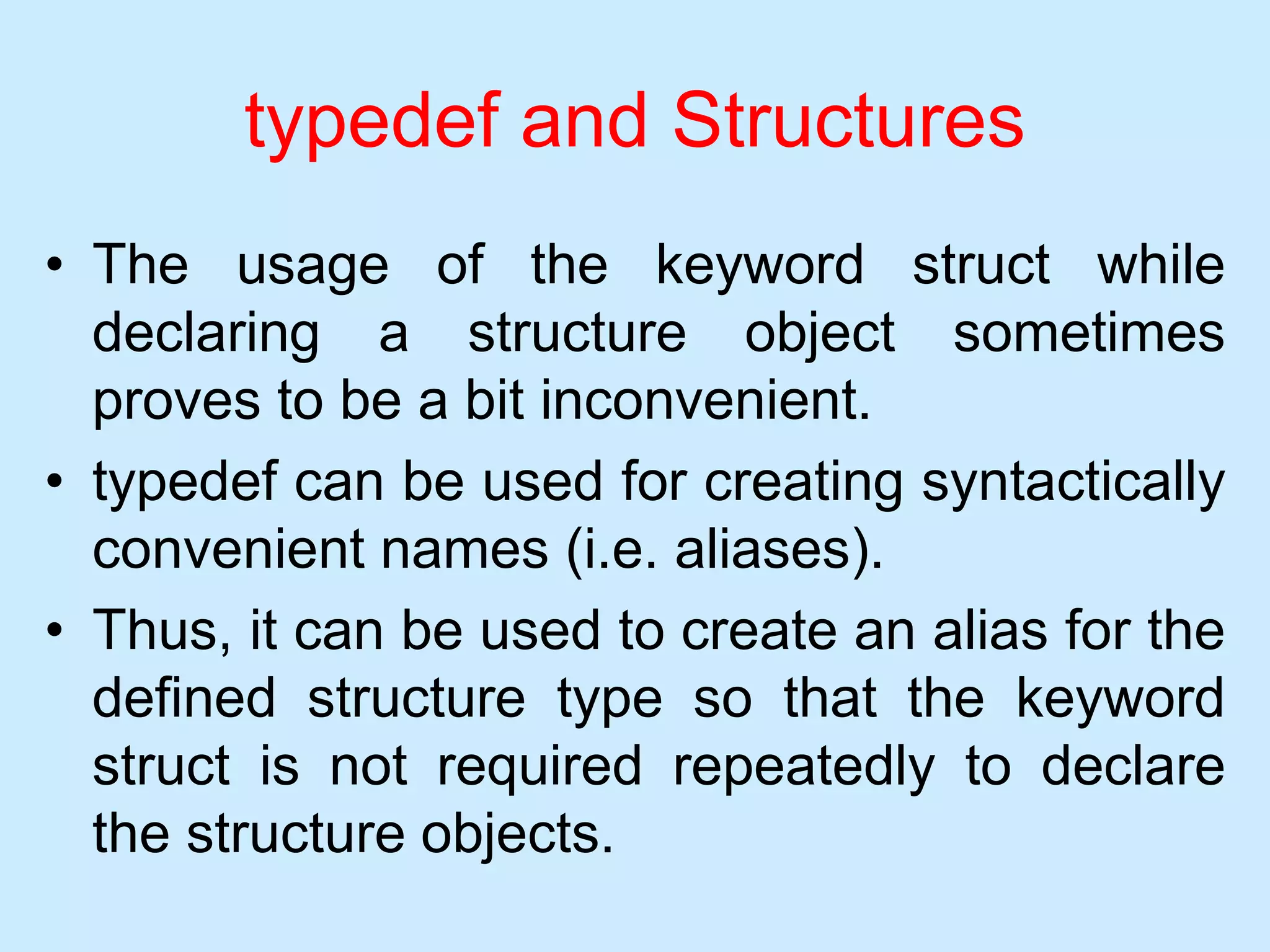 typedef and Structures

• The usage of the keyword struct while declaring a structure object sometimes proves to be a bit inconvenient.
• typedef can be used for creating syntactically convenient names (i.e. aliases).
• Thus, it can be used to create an alias for the defined structure type so that the keyword struct is not required repeatedly to declare the structure objects.